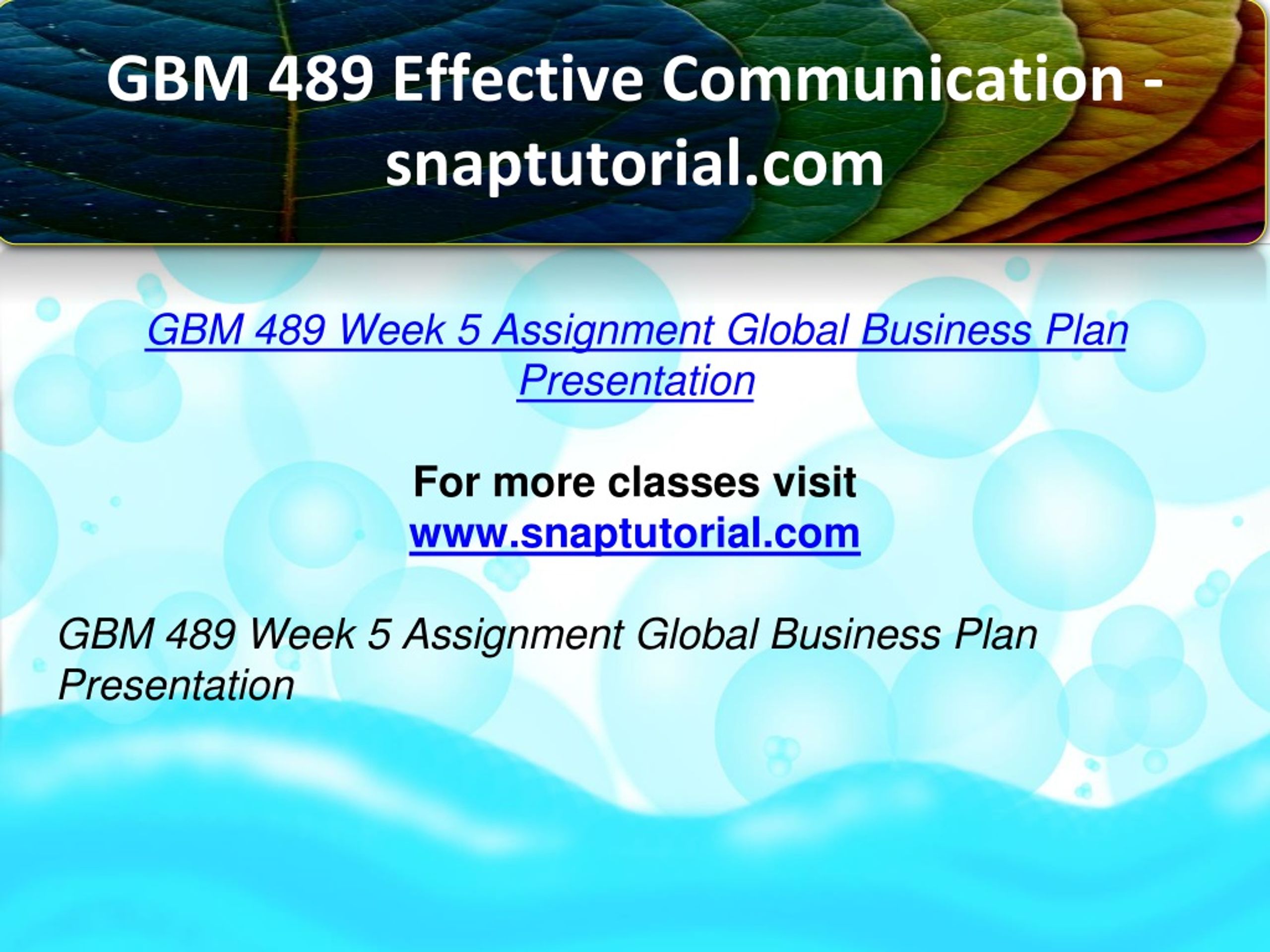 GBM 489 Effective Communication - snaptutorial.com

GBM 489 Week 5 Assignment Global Business Plan Presentation

For more classes visit
www.snaptutorial.com

GBM 489 Week 5 Assignment Global Business Plan Presentation